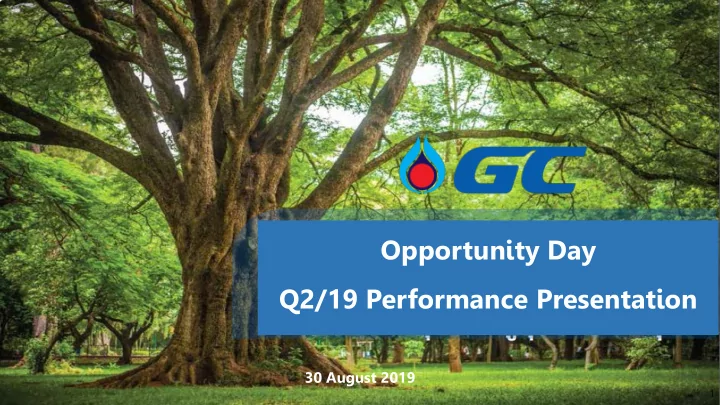 GC

Opportunity Day

Q2/19 Performance Presentation

30 August 2019